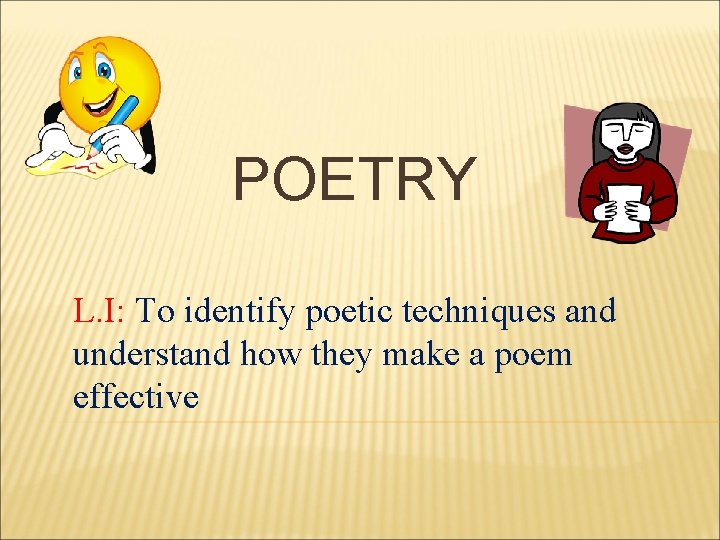 POETRY

L.I: To identify poetic techniques and understand how they make a poem effective